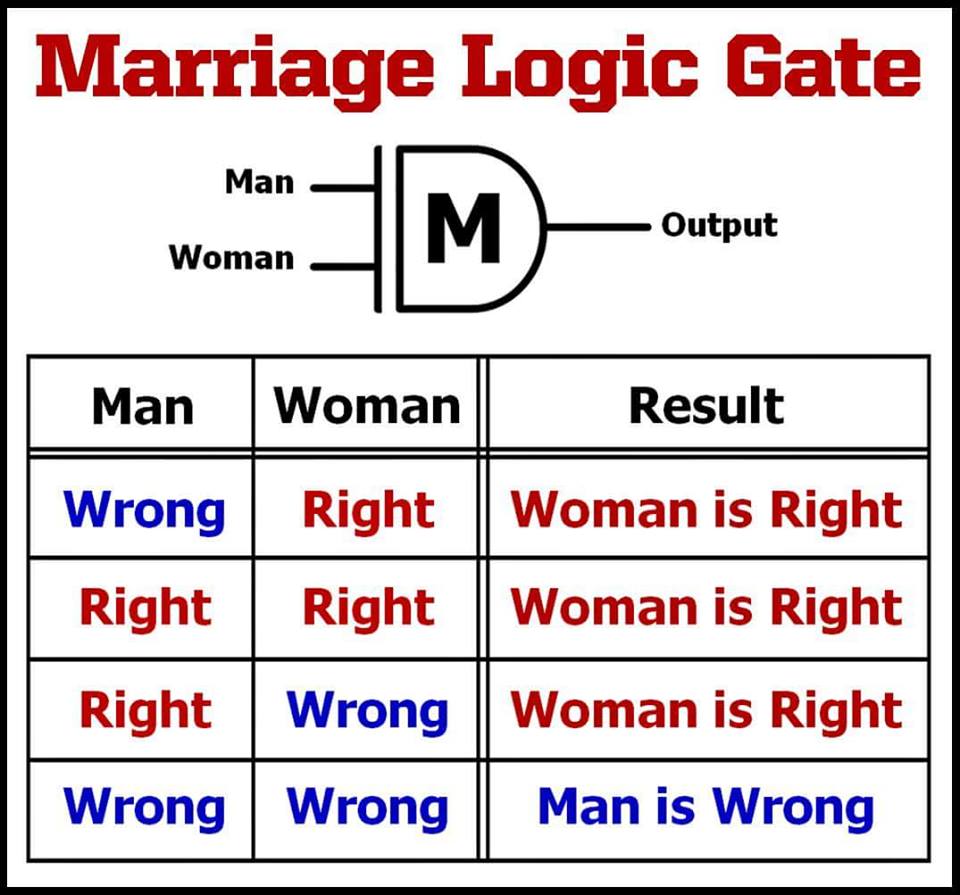 Marriage Logic Gate

Man
Woman
M
Output

| Man | Woman | Result |
|---|---|---|
| Wrong | Right | Woman is Right |
| Right | Right | Woman is Right |
| Right | Wrong | Woman is Right |
| Wrong | Wrong | Man is Wrong |